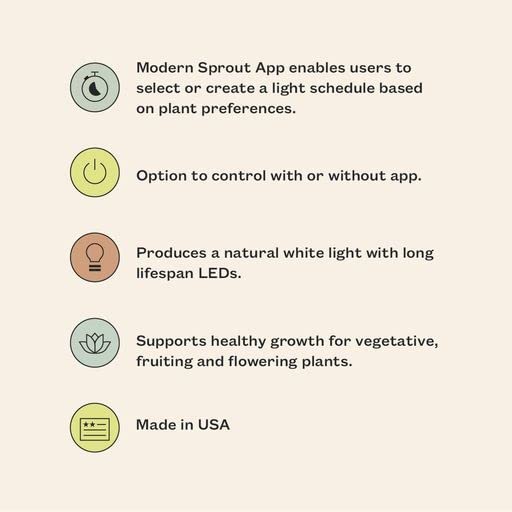 Modern Sprout App enables users to select or create a light schedule based on plant preferences.

Option to control with or without app.

Produces a natural white light with long lifespan LEDs.

Supports healthy growth for vegetative, fruiting and flowering plants.

Made in USA